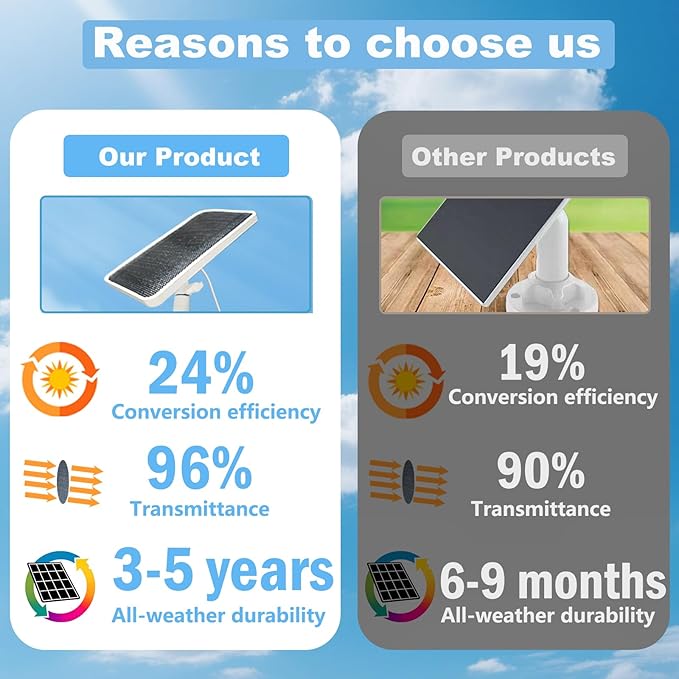 Reasons to choose us

Our Product

24%
Conversion efficiency

96%
Transmittance

3-5 years
All-weather durability

Other Products

19%
Conversion efficiency

90%
Transmittance

6-9 months
All-weather durability